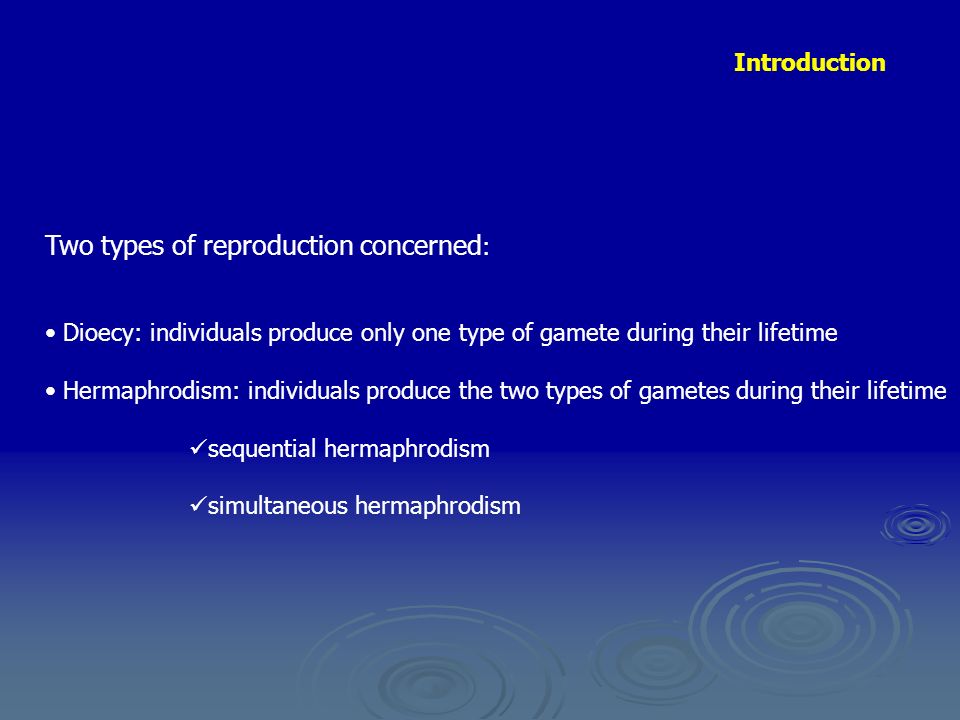 Introduction

Two types of reproduction concerned:

• Dioecy: individuals produce only one type of gamete during their lifetime

• Hermaphrodism: individuals produce the two types of gametes during their lifetime

✓sequential hermaphrodism

✓simultaneous hermaphrodism